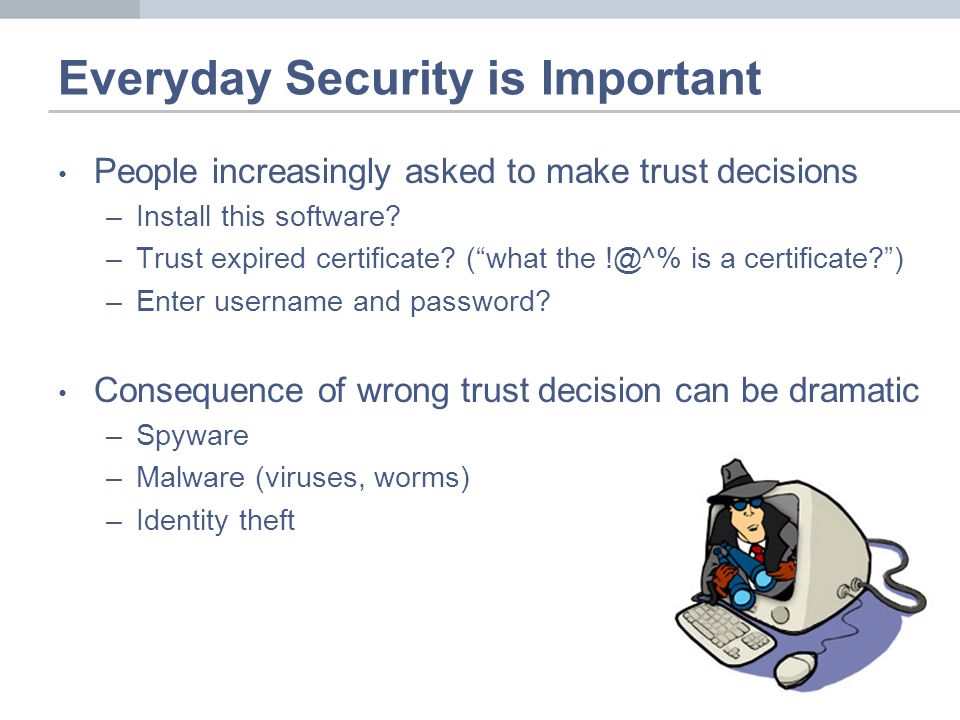 Everyday Security is Important

• People increasingly asked to make trust decisions
– Install this software?
– Trust expired certificate? (“what the !@^% is a certificate?”)
– Enter username and password?

• Consequence of wrong trust decision can be dramatic
– Spyware
– Malware (viruses, worms)
– Identity theft